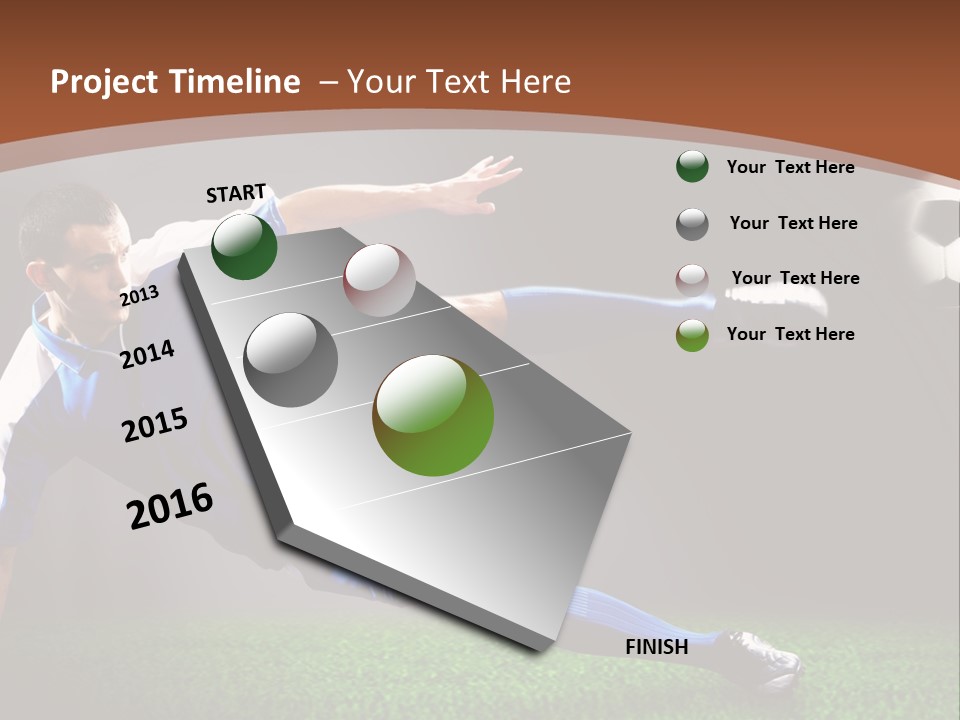 Project Timeline – Your Text Here

START

2013

2014

2015

2016

FINISH

Your Text Here

Your Text Here

Your Text Here

Your Text Here